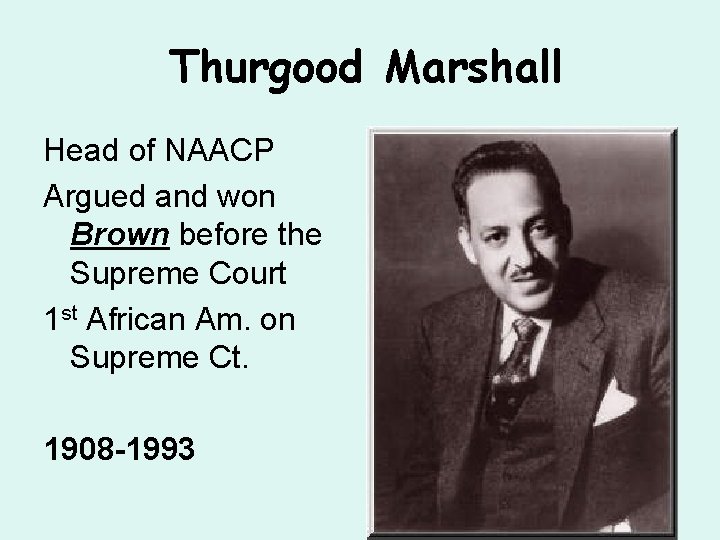 Thurgood Marshall

Head of NAACP

Argued and won Brown before the Supreme Court

1st African Am. on Supreme Ct.

1908-1993